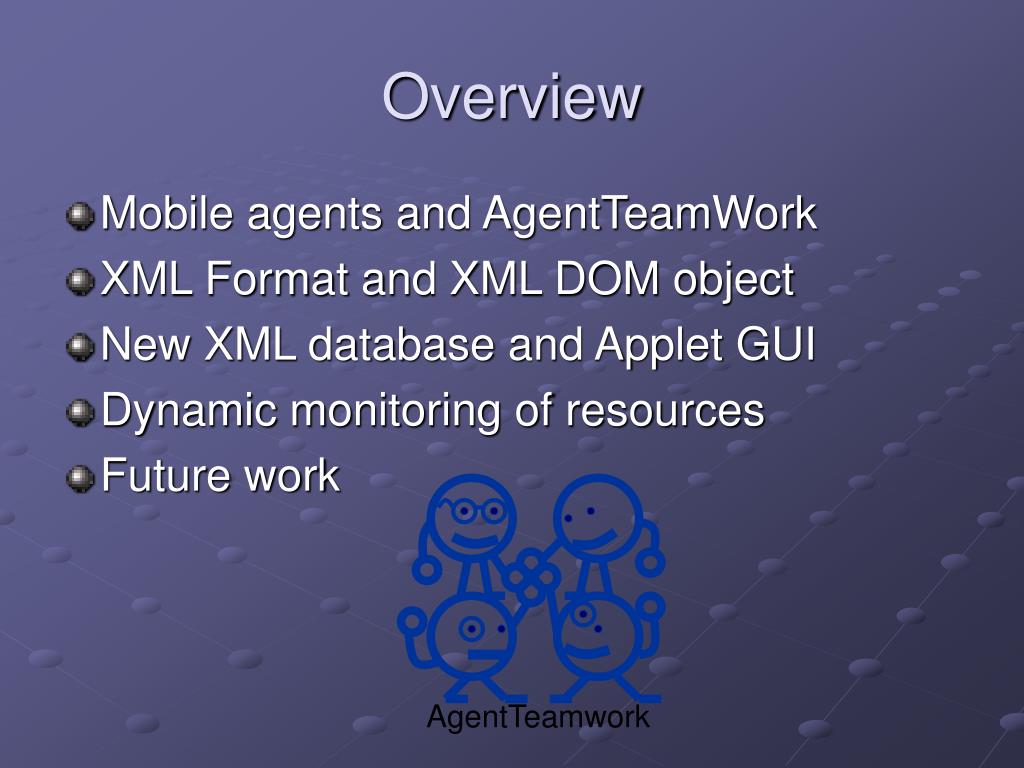 Overview

Mobile agents and AgentTeamWork
XML Format and XML DOM object
New XML database and Applet GUI
Dynamic monitoring of resources
Future work

AgentTeamwork